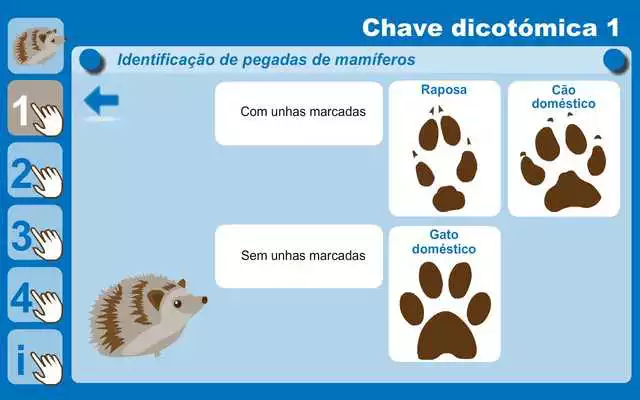 Chave dicotómica 1

Identificação de pegadas de mamíferos

1

2

3

4

i

Com unhas marcadas

Raposa

Cão doméstico

Sem unhas marcadas

Gato doméstico